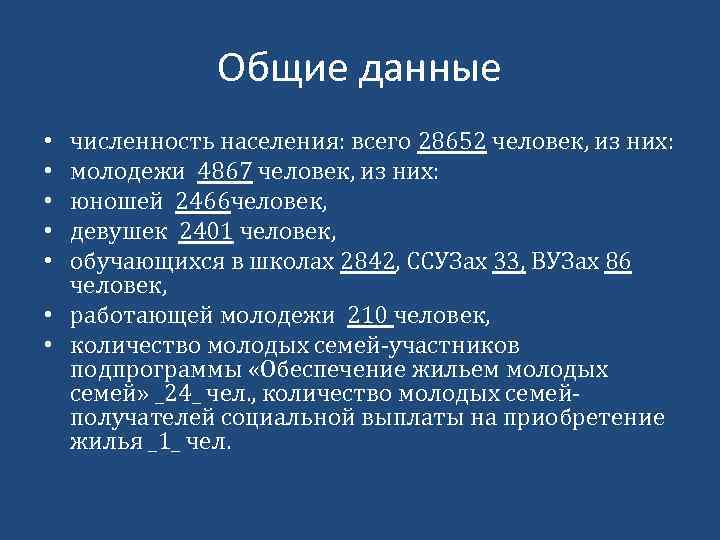 Общие данные

• численность населения: всего 28652 человек, из них:
• молодежи 4867 человек, из них:
• юношей 2466человек,
• девушек 2401 человек,
• обучающихся в школах 2842, ССУЗах 33, ВУЗах 86 человек,
• работающей молодежи 210 человек,
• количество молодых семей-участников подпрограммы «Обеспечение жильем молодых семей» _24_ чел., количество молодых семей-получателей социальной выплаты на приобретение жилья _1_ чел.